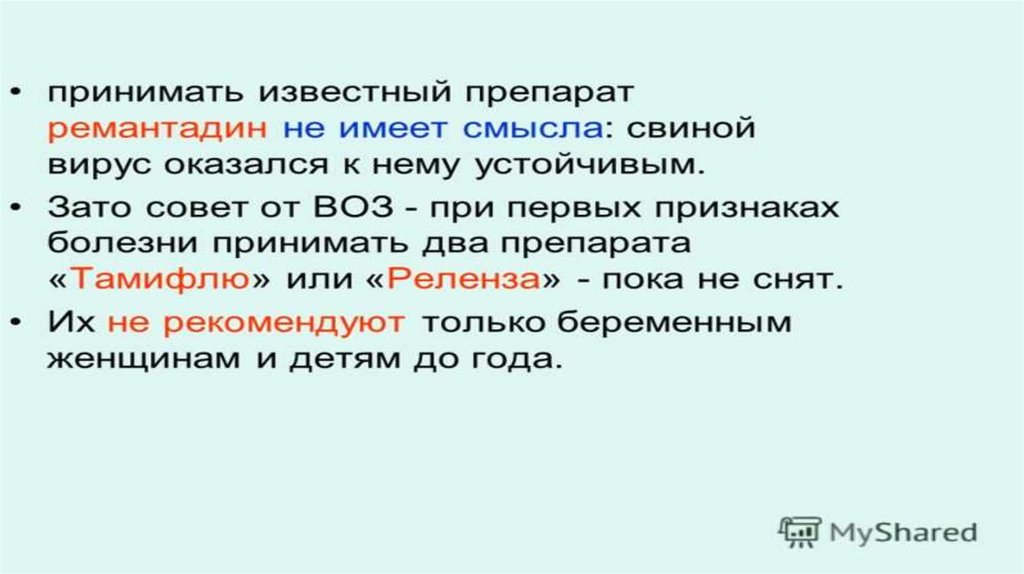 • принимать известный препарат ремантадин не имеет смысла: свиной вирус оказался к нему устойчивым.

• Зато совет от ВОЗ - при первых признаках болезни принимать два препарата «Тамифлю» или «Реленза» - пока не снят.

• Их не рекомендуют только беременным женщинам и детям до года.

MyShared